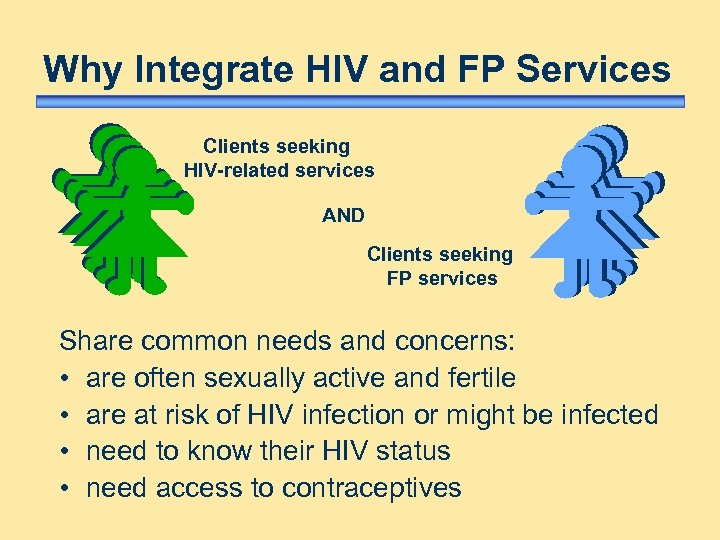 Why Integrate HIV and FP Services

Clients seeking HIV-related services

AND

Clients seeking FP services

Share common needs and concerns:
• are often sexually active and fertile
• are at risk of HIV infection or might be infected
• need to know their HIV status
• need access to contraceptives